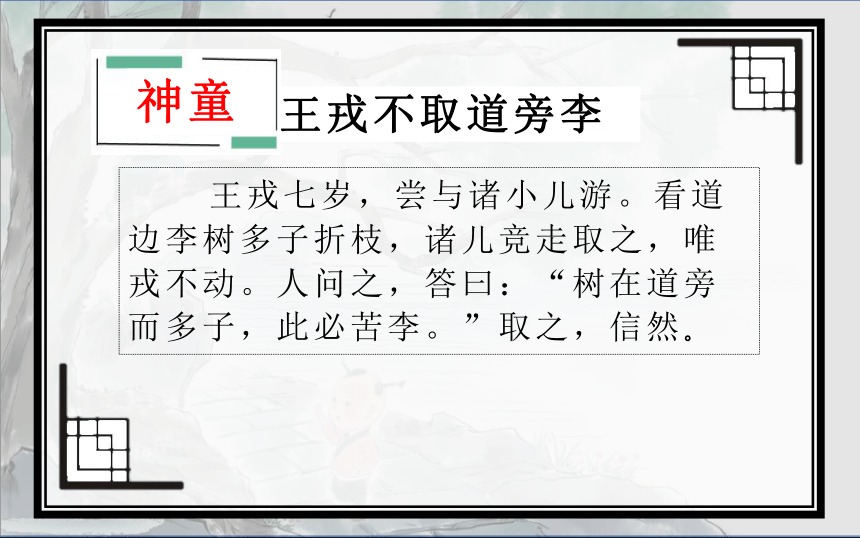 神童

王戎不取道旁李

王戎七岁，尝与诸小儿游。看道边李树多子折枝，诸儿竞走取之，唯戎不动。人问之，答曰：“树在道旁而多子，此必苦李。”取之，信然。